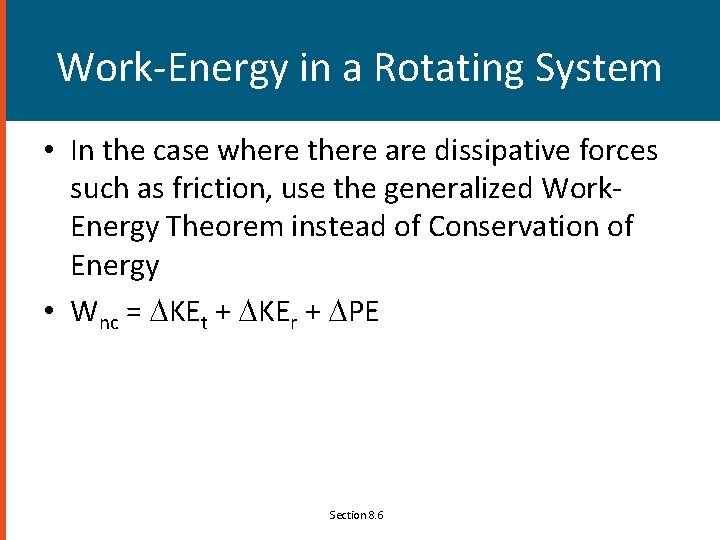 Work-Energy in a Rotating System

• In the case where there are dissipative forces such as friction, use the generalized Work-Energy Theorem instead of Conservation of Energy

• $W_{nc} = \Delta KE_t + \Delta KE_r + \Delta PE$

Section 8.6